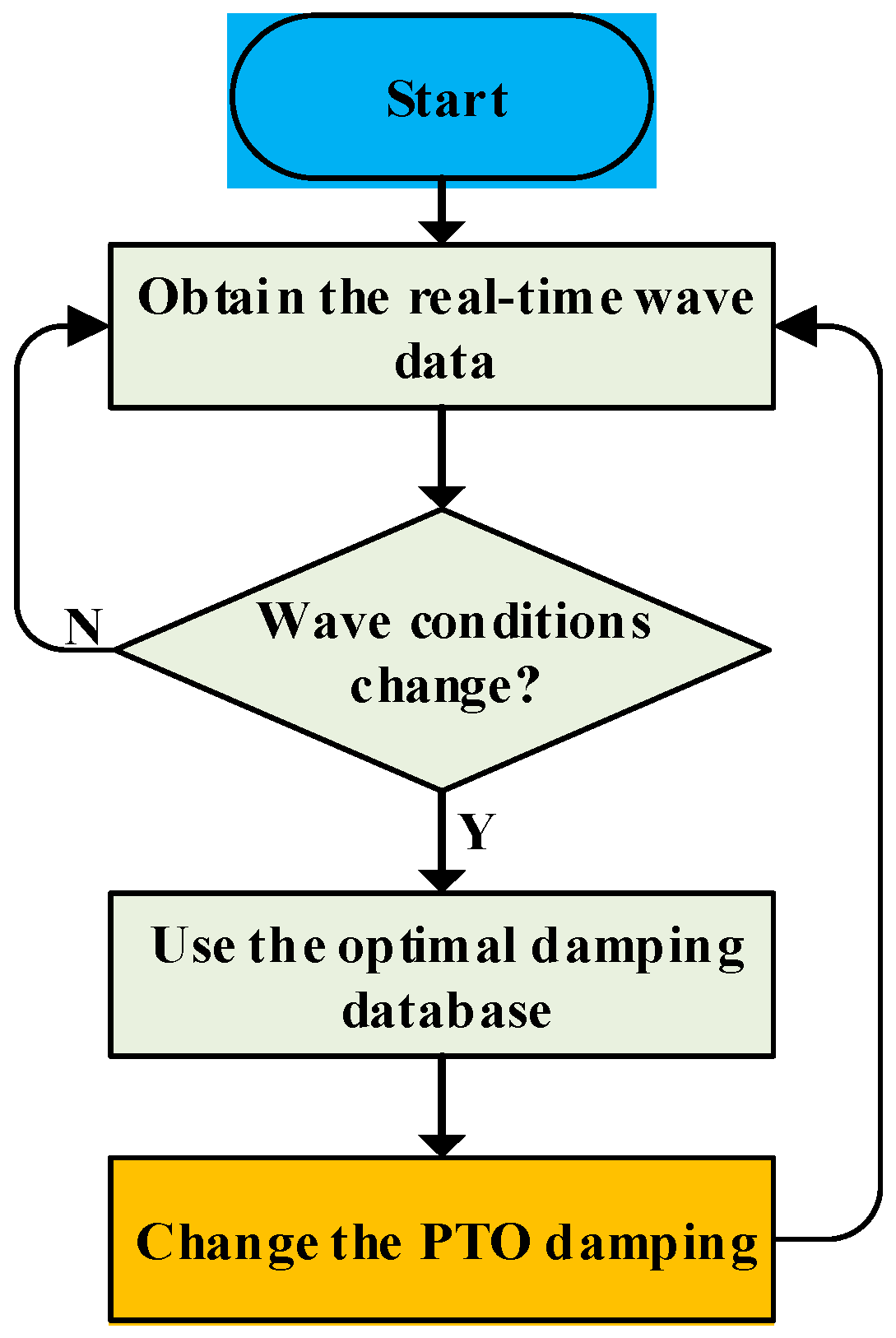 Start

Obtain the real-time wave data

Wave conditions change?

N

Y

Use the optimal damping database

Change the PTO damping